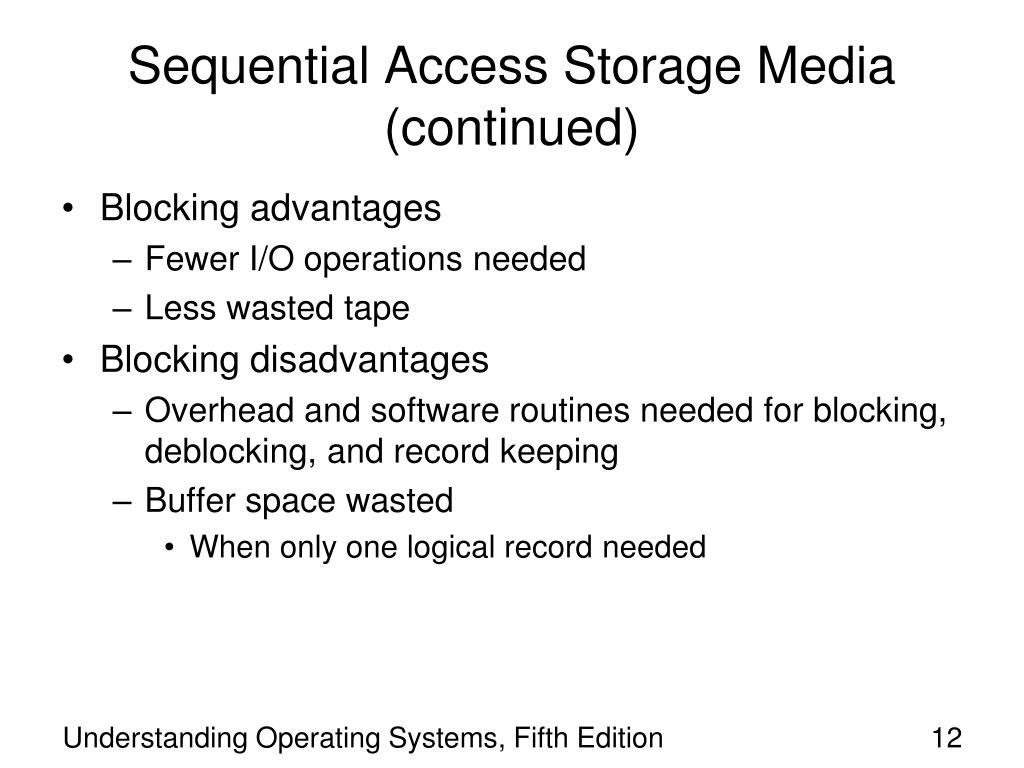 Sequential Access Storage Media (continued)

• Blocking advantages
– Fewer I/O operations needed
– Less wasted tape
• Blocking disadvantages
– Overhead and software routines needed for blocking, deblocking, and record keeping
– Buffer space wasted
• When only one logical record needed

Understanding Operating Systems, Fifth Edition

12